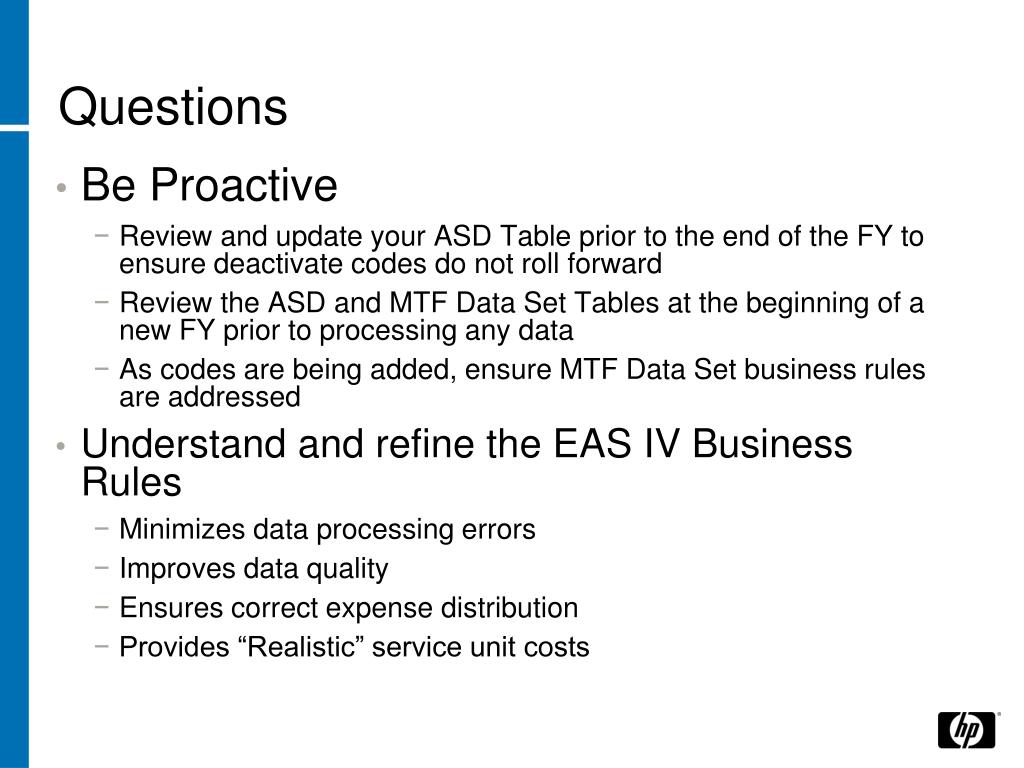 Questions

• Be Proactive

− Review and update your ASD Table prior to the end of the FY to ensure deactivate codes do not roll forward

− Review the ASD and MTF Data Set Tables at the beginning of a new FY prior to processing any data

− As codes are being added, ensure MTF Data Set business rules are addressed

• Understand and refine the EAS IV Business Rules

− Minimizes data processing errors

− Improves data quality

− Ensures correct expense distribution

− Provides “Realistic” service unit costs

hp